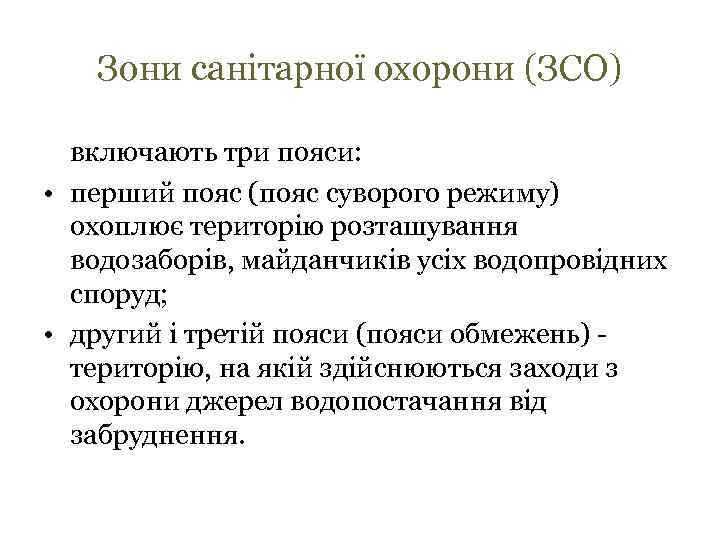 Зони санітарної охорони (ЗСО)

включають три пояси:

• перший пояс (пояс суворого режиму) охоплює територію розташування водозаборів, майданчиків усіх водопровідних споруд;

• другий і третій пояси (пояси обмежень) - територію, на якій здійснюються заходи з охорони джерел водопостачання від забруднення.